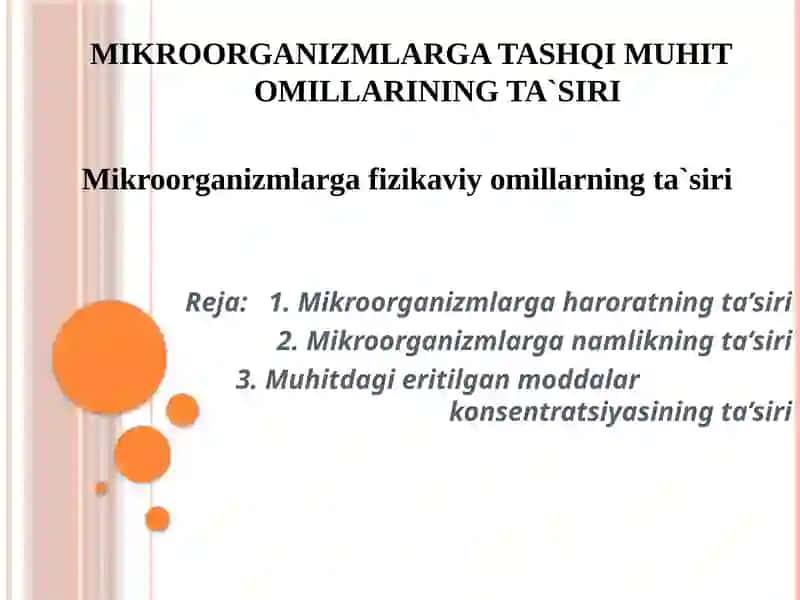 MIKROORGANIZMLARGA TASHQI MUHIT OMILLARINING TA`SIRI

Mikroorganizmlarga fizikaviy omillarning ta`siri

Reja: 1. Mikroorganizmlarga haroratning ta’siri
2. Mikroorganizmlarga namlikning ta’siri
3. Muhitdagi eritilgan moddalar konsentratsiyasining ta’siri